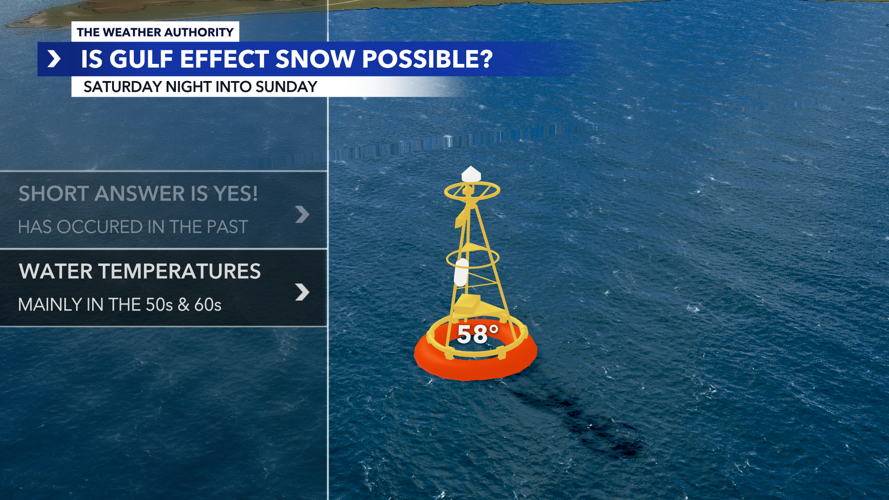 THE WEATHER AUTHORITY

IS GULF EFFECT SNOW POSSIBLE?

SATURDAY NIGHT INTO SUNDAY

SHORT ANSWER IS YES!

HAS OCCURED IN THE PAST

WATER TEMPERATURES

MAINLY IN THE 50s & 60s

58°